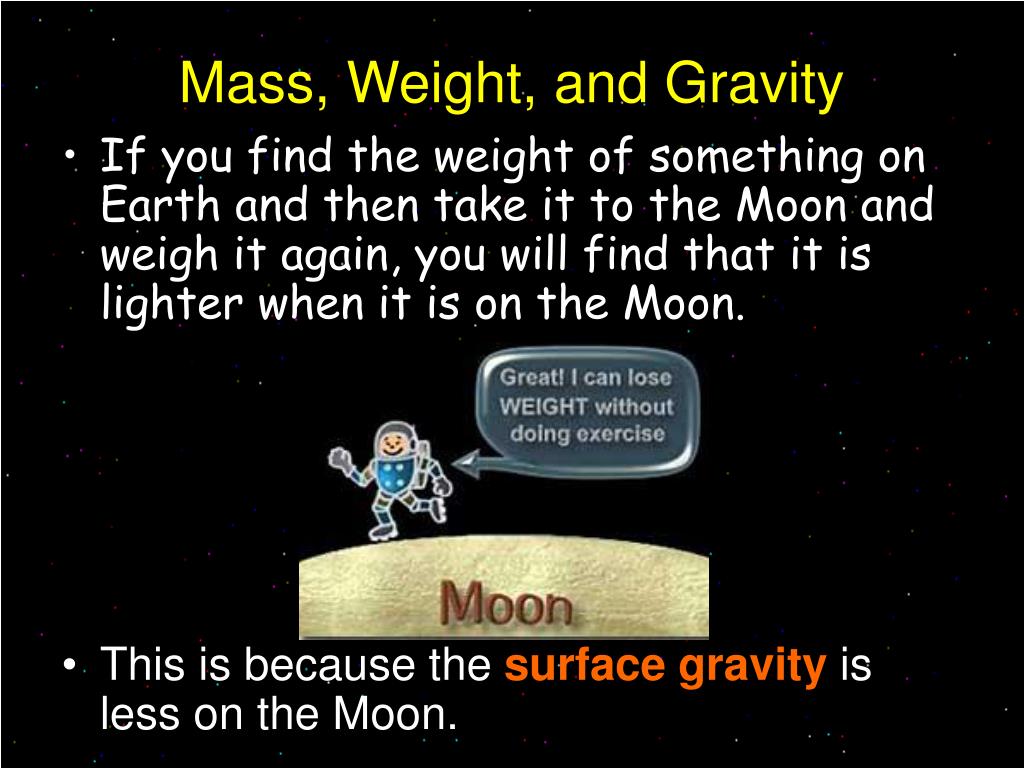 Mass, Weight, and Gravity

• If you find the weight of something on Earth and then take it to the Moon and weigh it again, you will find that it is lighter when it is on the Moon.

Great! I can lose WEIGHT without doing exercise

Moon

• This is because the surface gravity is less on the Moon.